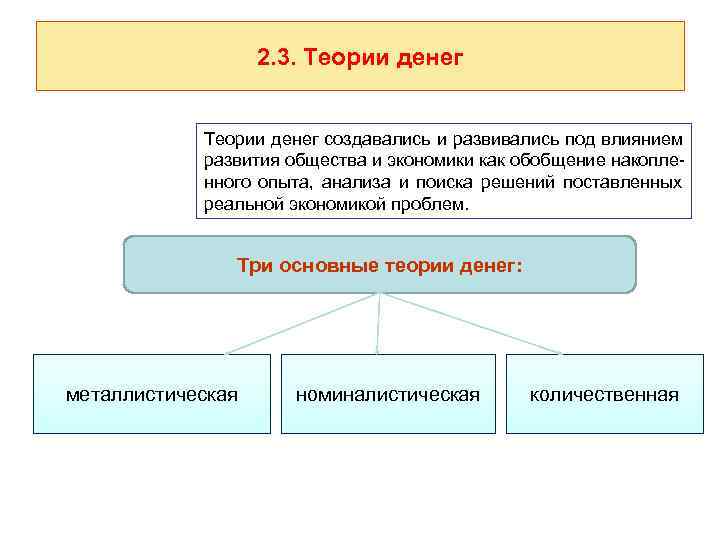 2.3. Теории денег

Теории денег создавались и развивались под влиянием развития общества и экономики как обобщение накопленного опыта, анализа и поиска решений поставленных реальной экономикой проблем.

Три основные теории денег:

металлистическая

номиналистическая

количественная